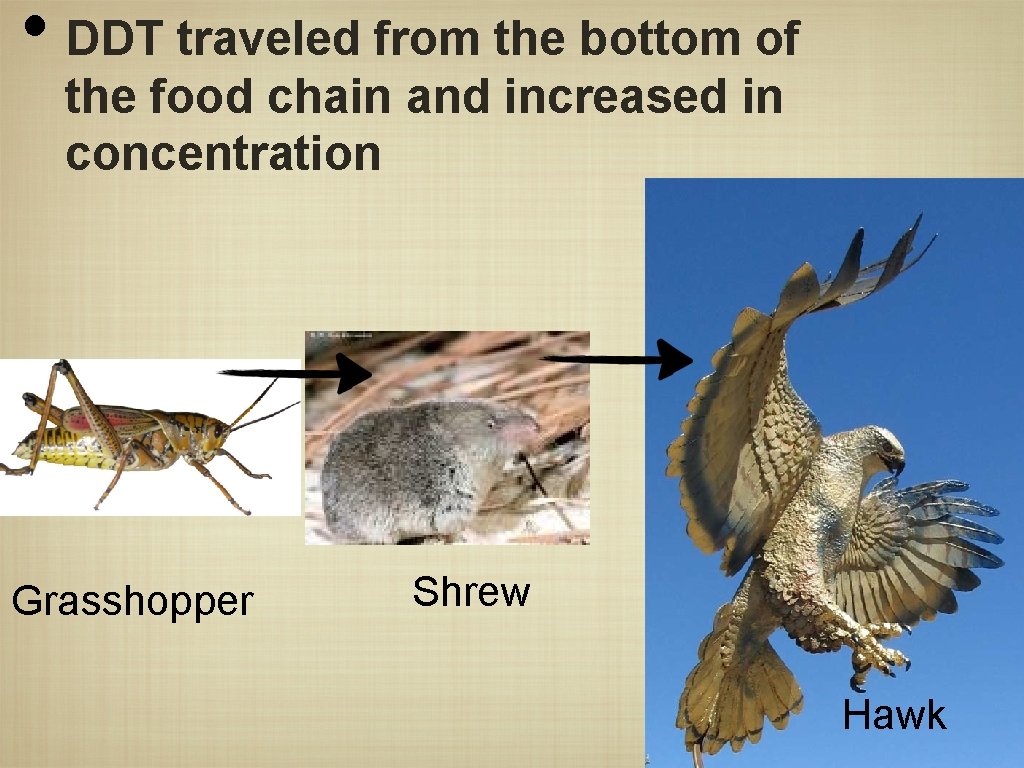 • DDT traveled from the bottom of the food chain and increased in concentration

Grasshopper

Shrew

Hawk